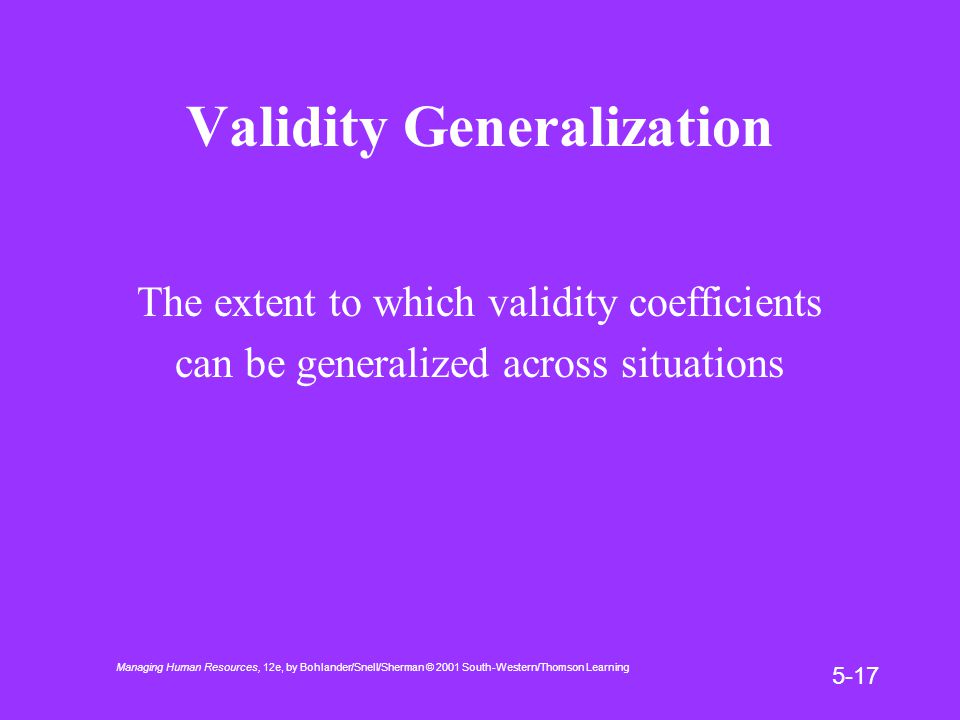 Validity Generalization

The extent to which validity coefficients can be generalized across situations

Managing Human Resources, 12e, by Bohlander/Snell/Sherman © 2001 South-Western/Thomson Learning

5-17